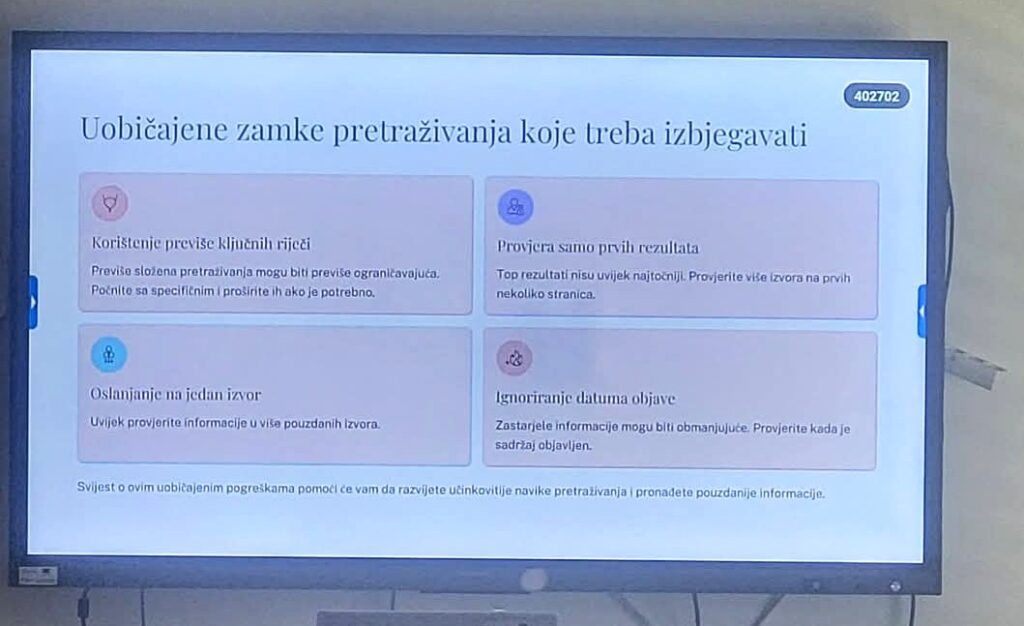 402702

Uobičajene zamke pretraživanja koje treba izbjegavati

Korištenje previše ključnih riječi

Previše složena pretraživanja mogu biti previše ograničavajuća. Počnite sa specifičnim i proširite ih ako je potrebno.

Provjera samo prvih rezultata

Top rezultati nisu uvijek najtočniji. Provjerite više izvora na prvih nekoliko stranica.

Oslanjanje na jedan izvor

Uvijek provjerite informacije u više pouzdanih izvora.

Ignoriranje datuma objave

Zastarjele informacije mogu biti obmanjujuće. Provjerite kada je sadržaj objavljen.

Svijest o ovim uobičajenim pogreškama pomoći će vam da razvijete učinkovitije navike pretraživanja i pronađete pouzdanije informacije.